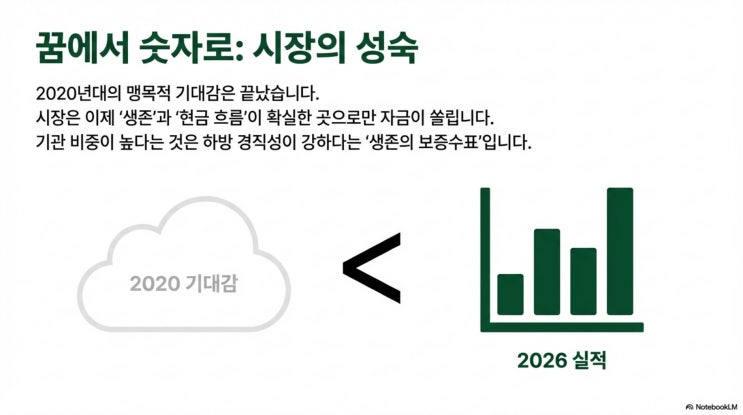 꿈에서 숫자로: 시장의 성숙

2020년대의 맹목적 기대감은 끝났습니다.
시장은 이제 '생존'과 '현금 흐름'이 확실한 곳으로만 자금이 쏠립니다.
기관 비중이 높다는 것은 하방 경직성이 강하다는 '생존의 보증수표'입니다.

2020 기대감

<

2026 실적

NotebookLM